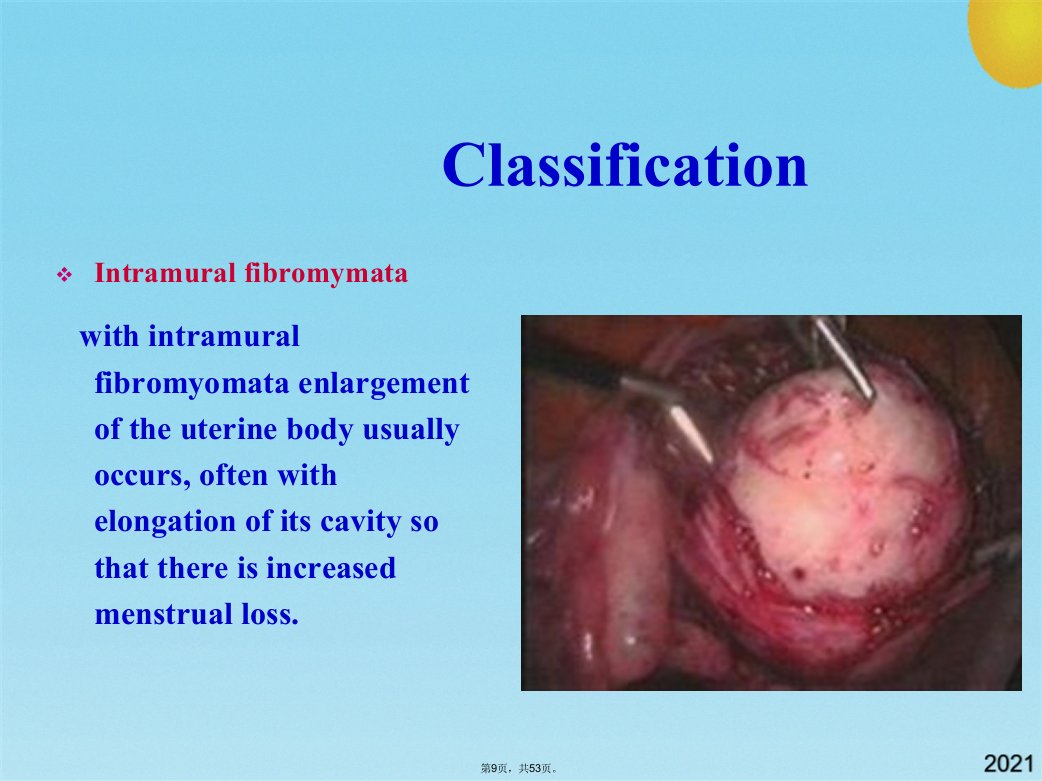 Classification

❖ Intramural fibromymata

with intramural fibromyomata enlargement of the uterine body usually occurs, often with elongation of its cavity so that there is increased menstrual loss.

第9页，共53页。

2021